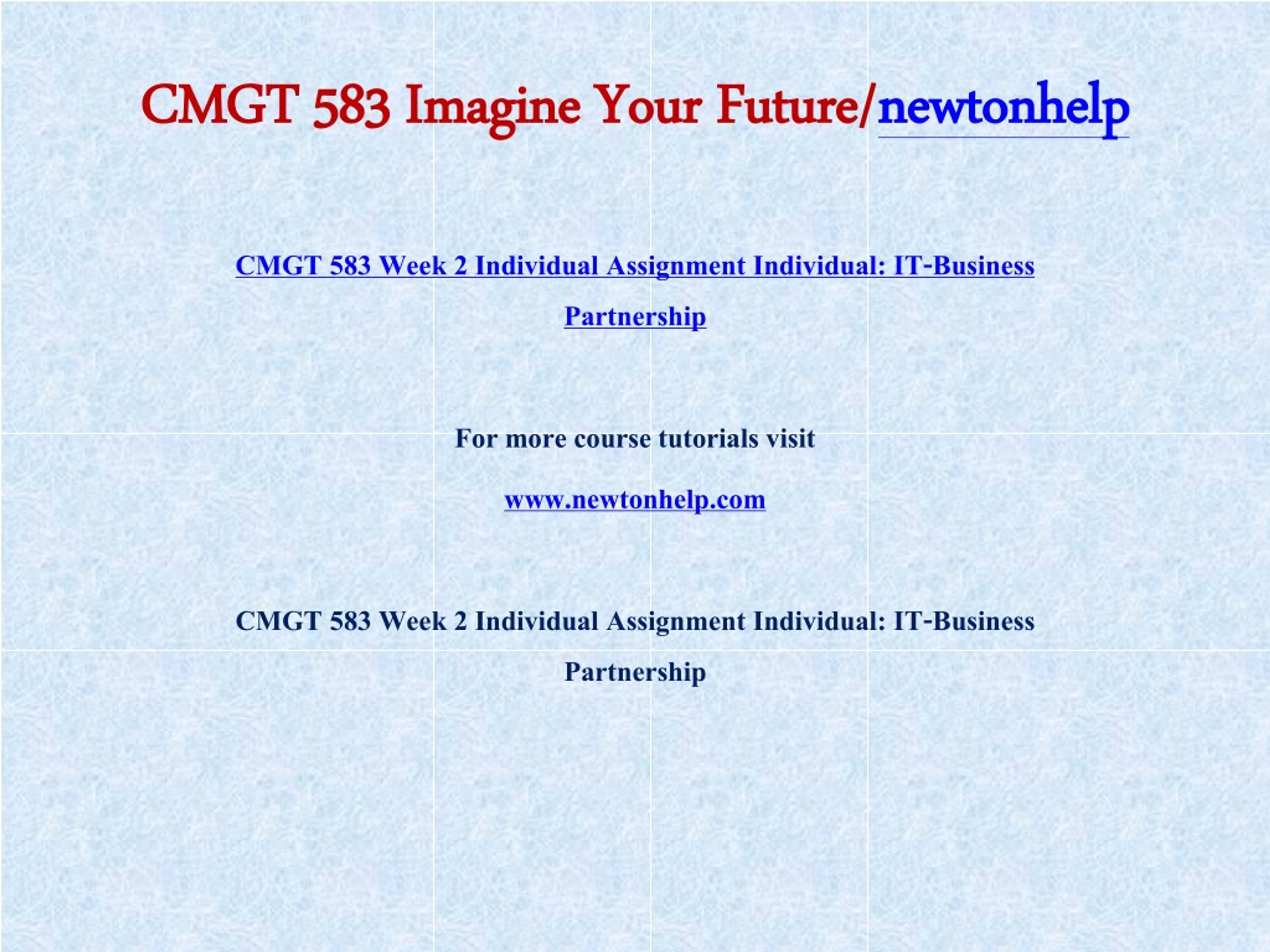 CMGT 583 Imagine Your Future/newtonhelp

CMGT 583 Week 2 Individual Assignment Individual: IT-Business Partnership

For more course tutorials visit

www.newtonhelp.com

CMGT 583 Week 2 Individual Assignment Individual: IT-Business Partnership